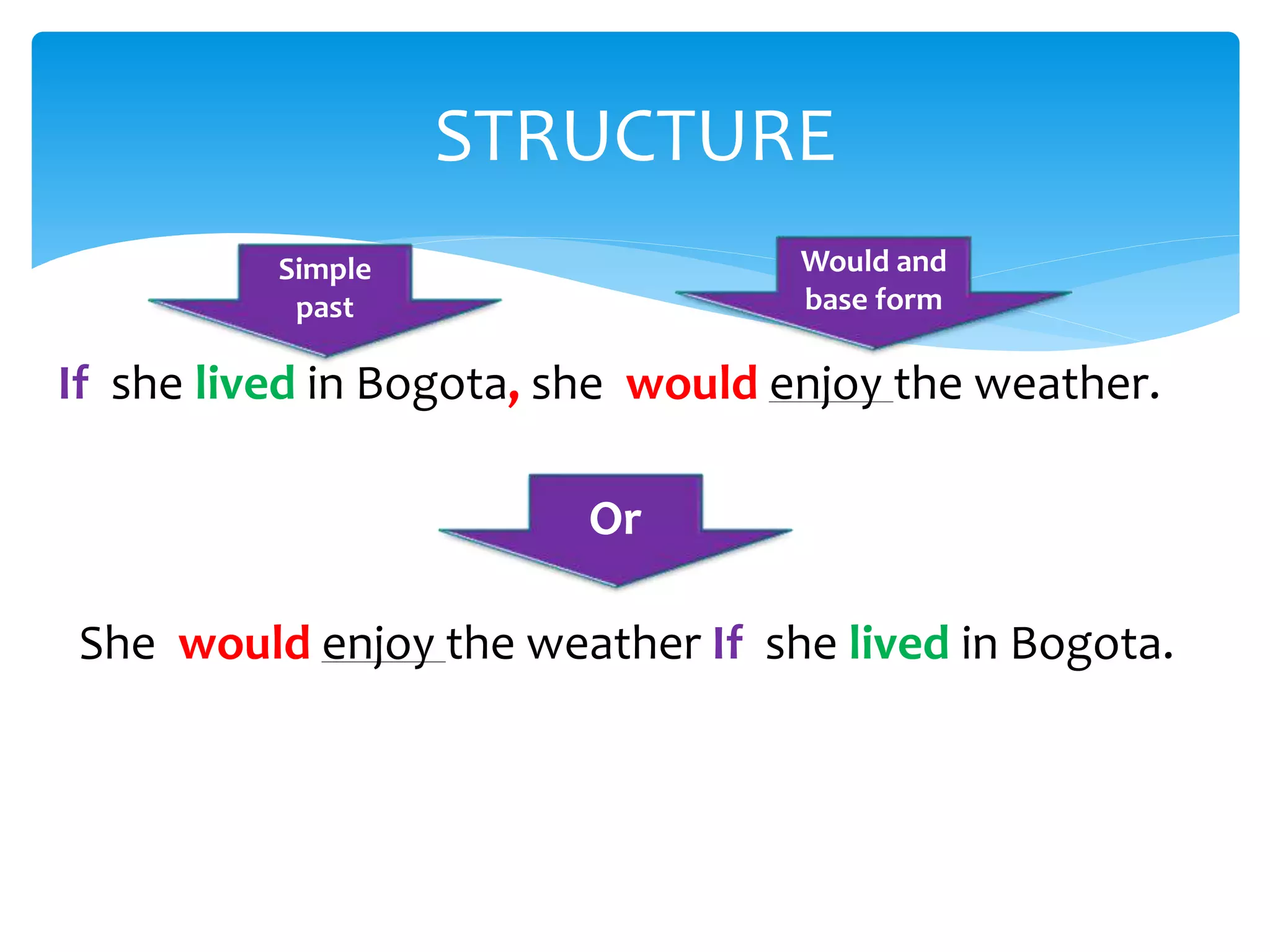 STRUCTURE

Simple past

Would and base form

If she lived in Bogota, she would enjoy the weather.

Or

She would enjoy the weather If she lived in Bogota.